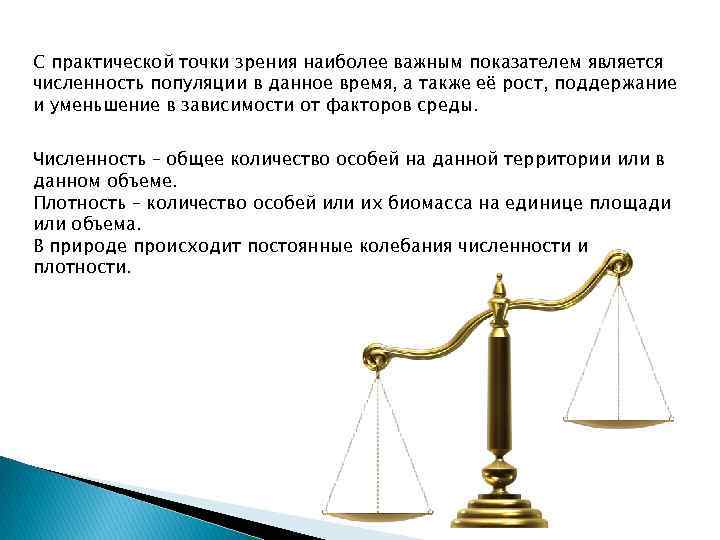 С практической точки зрения наиболее важным показателем является численность популяции в данное время, а также её рост, поддержание и уменьшение в зависимости от факторов среды.

Численность – общее количество особей на данной территории или в данном объеме.
Плотность – количество особей или их биомасса на единице площади или объема.
В природе происходит постоянные колебания численности и плотности.